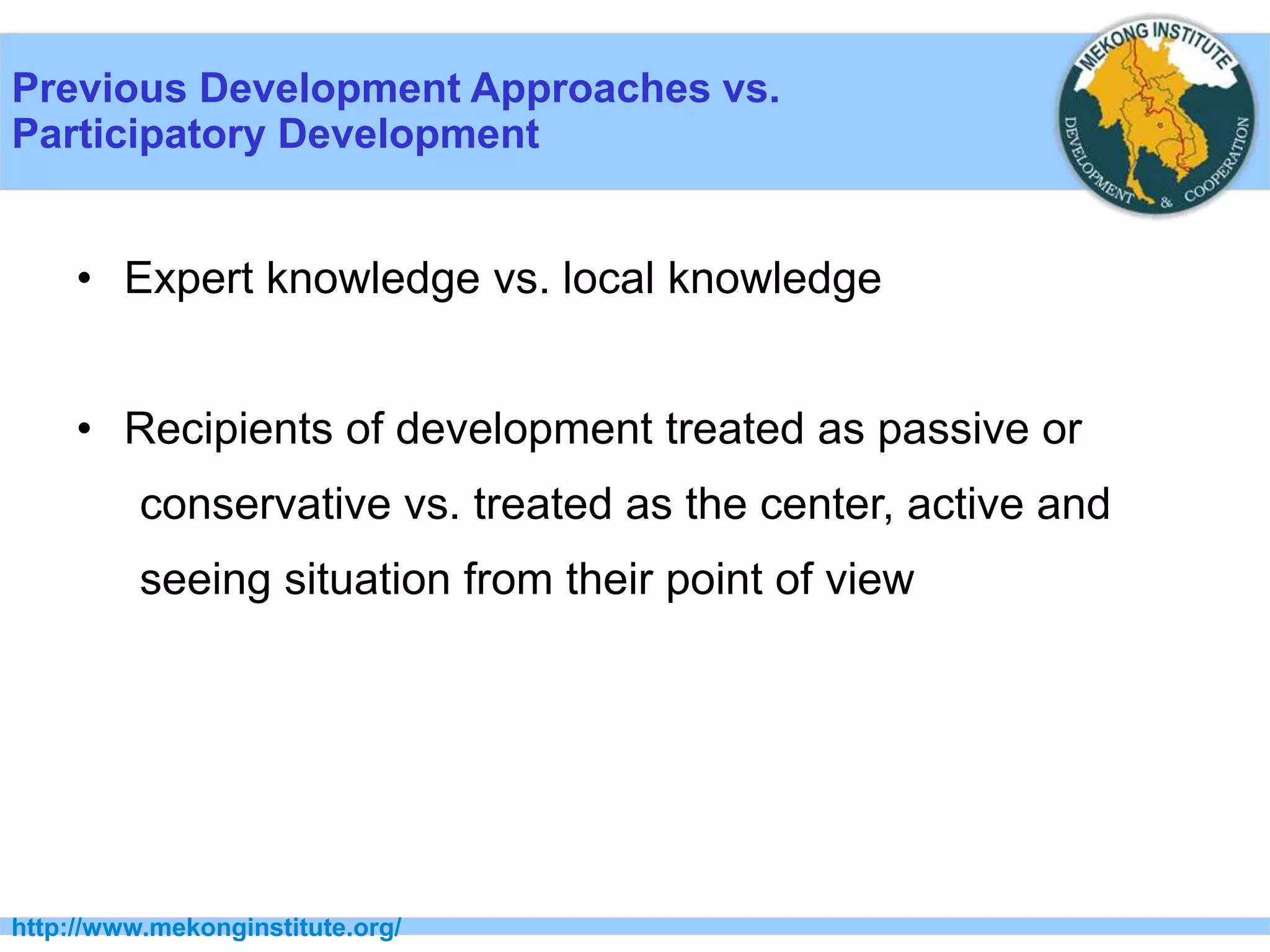 Previous Development Approaches vs. Participatory Development

MEKONG INSTITUTE
DEVELOPMENT & COOPERATION

• Expert knowledge vs. local knowledge

• Recipients of development treated as passive or conservative vs. treated as the center, active and seeing situation from their point of view

http://www.mekonginstitute.org/